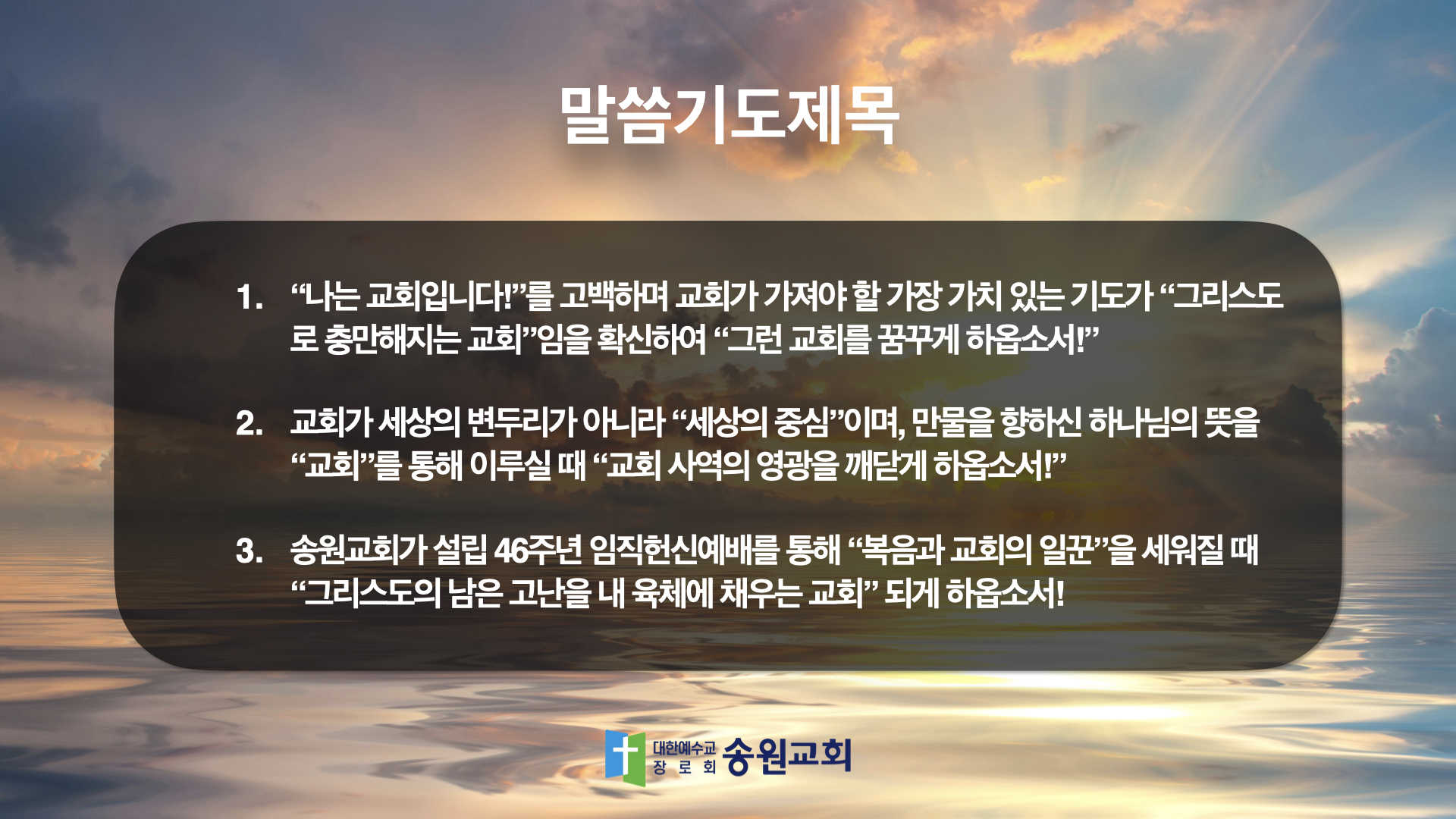 말씀기도제목

1. “나는 교회입니다!”를 고백하며 교회가 가져야 할 가장 가치 있는 기도가 “그리스도로 충만해지는 교회”임을 확신하여 “그런 교회를 꿈꾸게 하옵소서!”

2. 교회가 세상의 변두리가 아니라 “세상의 중심”이며, 만물을 향하신 하나님의 뜻을 “교회”를 통해 이루실 때 “교회 사역의 영광을 깨닫게 하옵소서!”

3. 송원교회가 설립 46주년 임직헌신예배를 통해 “복음과 교회의 일꾼”을 세워질 때 “그리스도의 남은 고난을 내 육체에 채우는 교회” 되게 하옵소서!

대한예수교 장로회 송원교회